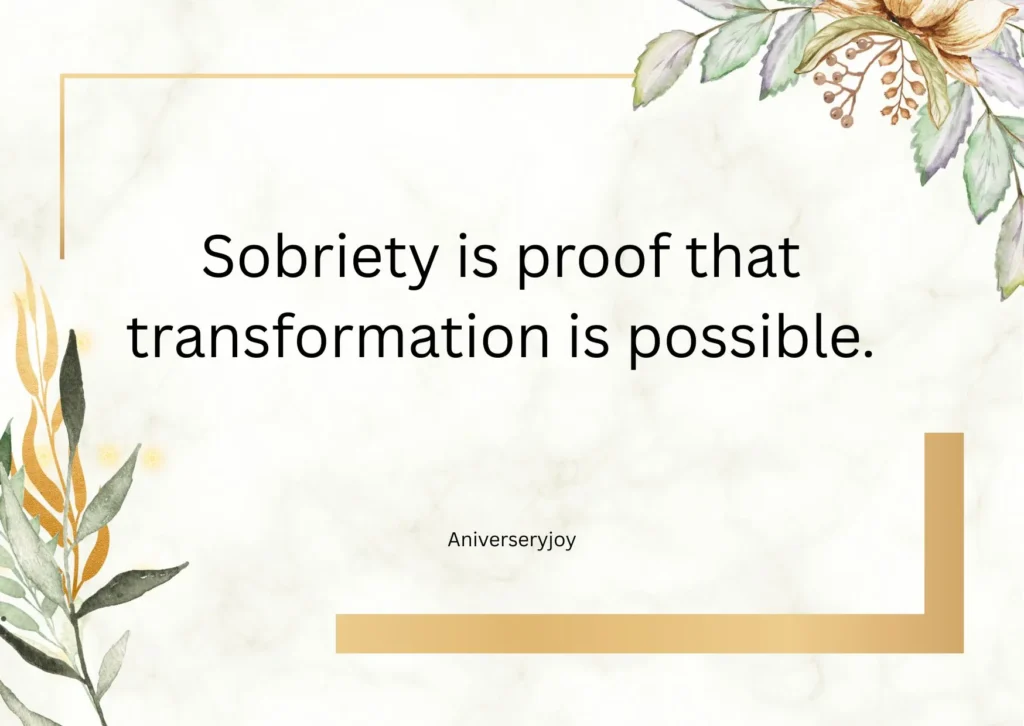 Sobriety is proof that transformation is possible.

Aniverseryjoy